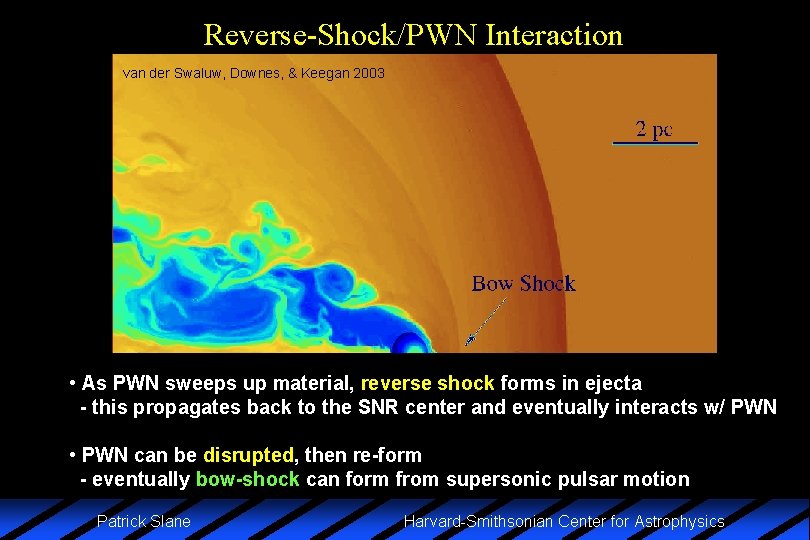 Reverse-Shock/PWN Interaction

van der Swaluw, Downes, & Keegan 2003

2 pc

Bow Shock

• As PWN sweeps up material, reverse shock forms in ejecta
- this propagates back to the SNR center and eventually interacts w/ PWN

• PWN can be disrupted, then re-form
- eventually bow-shock can form from supersonic pulsar motion

Patrick Slane

Harvard-Smithsonian Center for Astrophysics